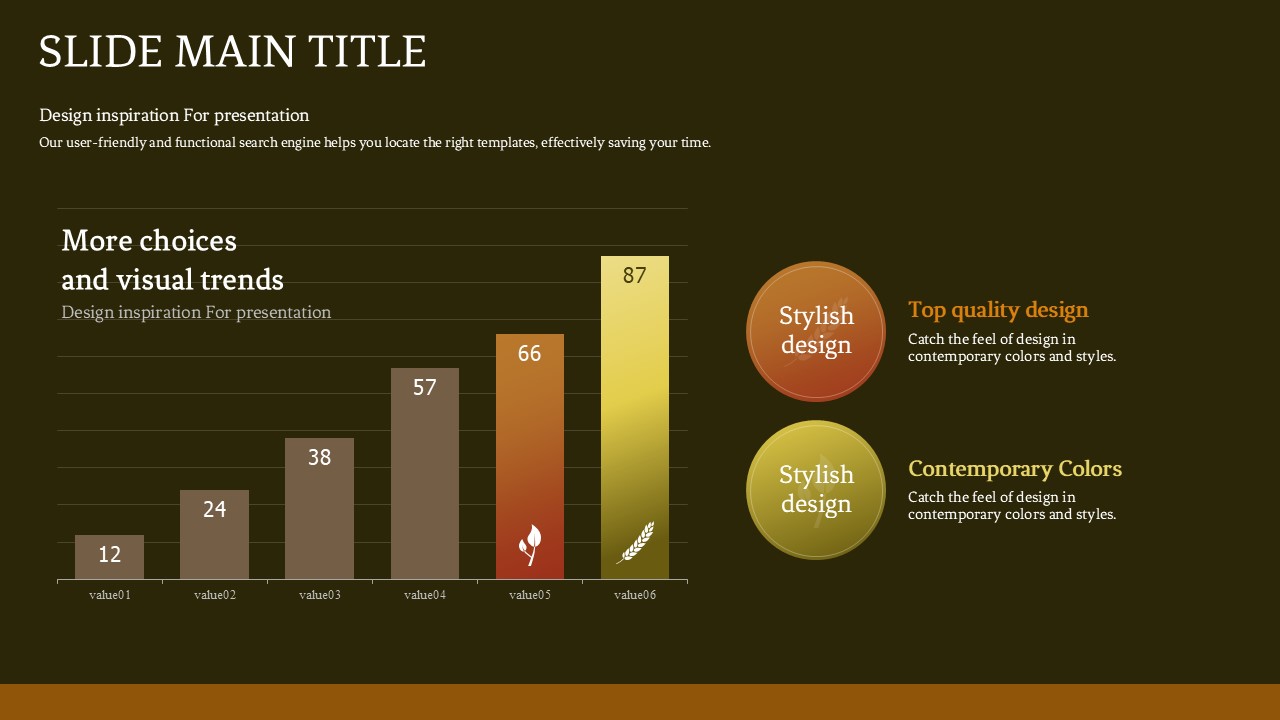 SLIDE MAIN TITLE

Design inspiration For presentation

Our user-friendly and functional search engine helps you locate the right templates, effectively saving your time.

More choices and visual trends

Design inspiration For presentation

12
24
38
57
66
87

value01 value02 value03 value04 value05 value06

Stylish design

Top quality design

Catch the feel of design in contemporary colors and styles.

Stylish design

Contemporary Colors

Catch the feel of design in contemporary colors and styles.